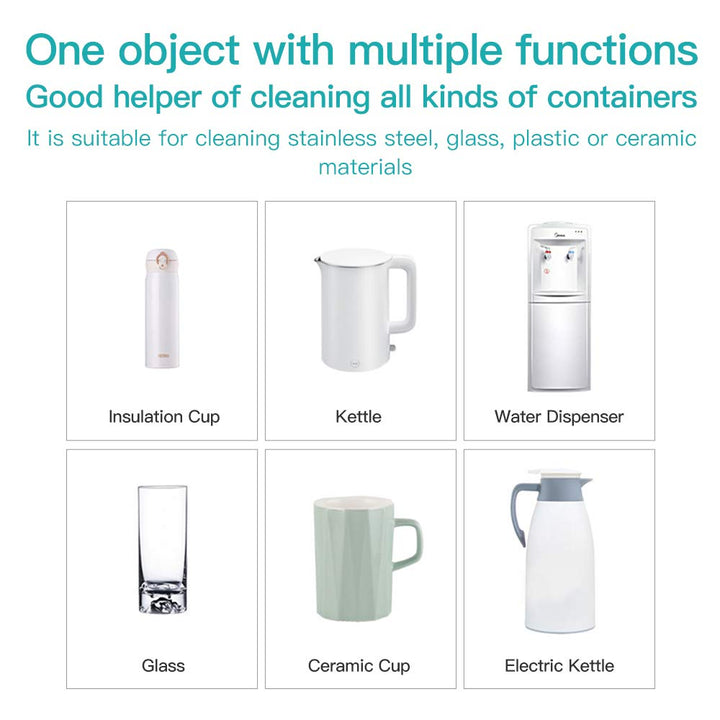 One object with multiple functions
Good helper of cleaning all kinds of containers
It is suitable for cleaning stainless steel, glass, plastic or ceramic materials

Insulation Cup

Kettle

Water Dispenser

Glass

Ceramic Cup

Electric Kettle